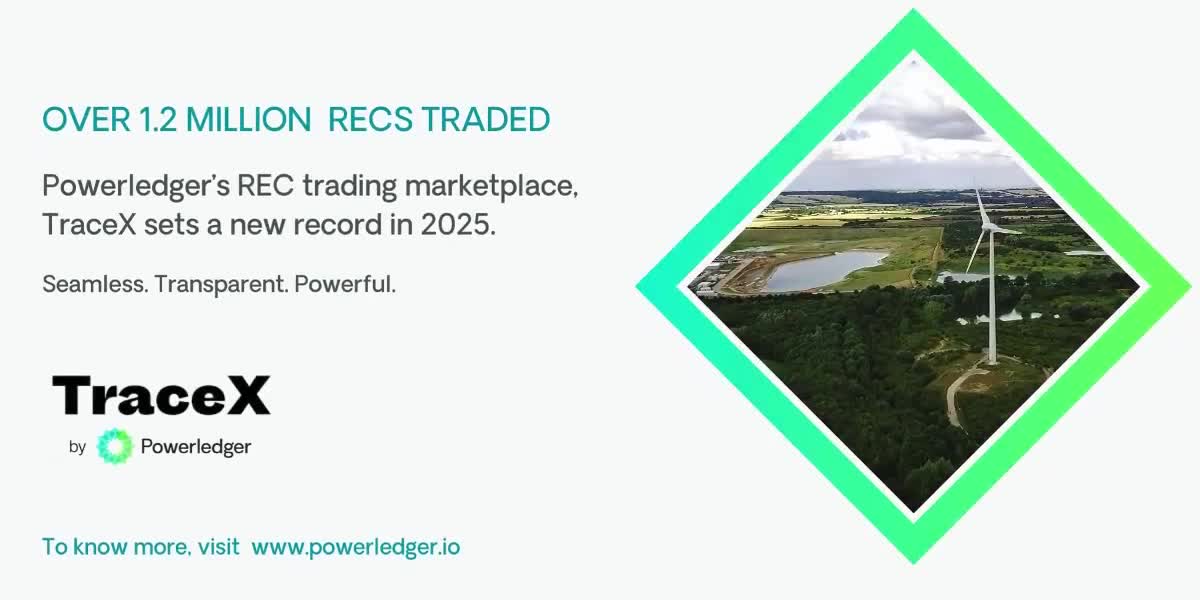 OVER 1.2 MILLION  RECS TRADED

Powerledger's REC trading marketplace, TraceX sets a new record in 2025.

Seamless. Transparent. Powerful.

TraceX

by Powerledger

To know more, visit  www.powerledger.io